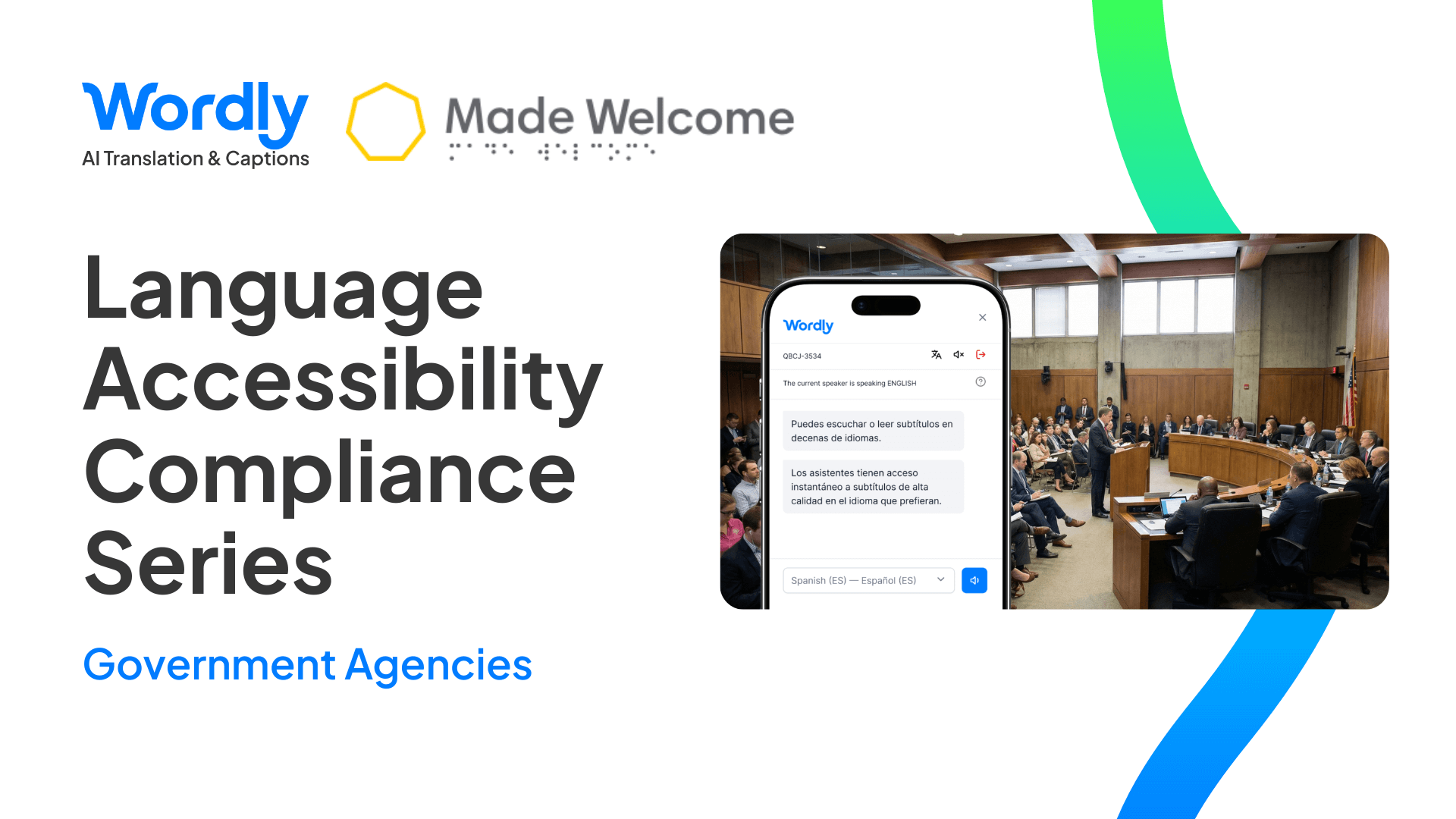 Wordly
AI Translation & Captions

Made Welcome

Language Accessibility Compliance Series

Government Agencies

Wordly

QBCJ-3534

The current speaker is speaking ENGLISH

Puedes escuchar o leer subtítulos en decenas de idiomas.

Los asistentes tienen acceso instantáneo a subtítulos de alta calidad en el idioma que prefieran.

Spanish (ES) — Español (ES)